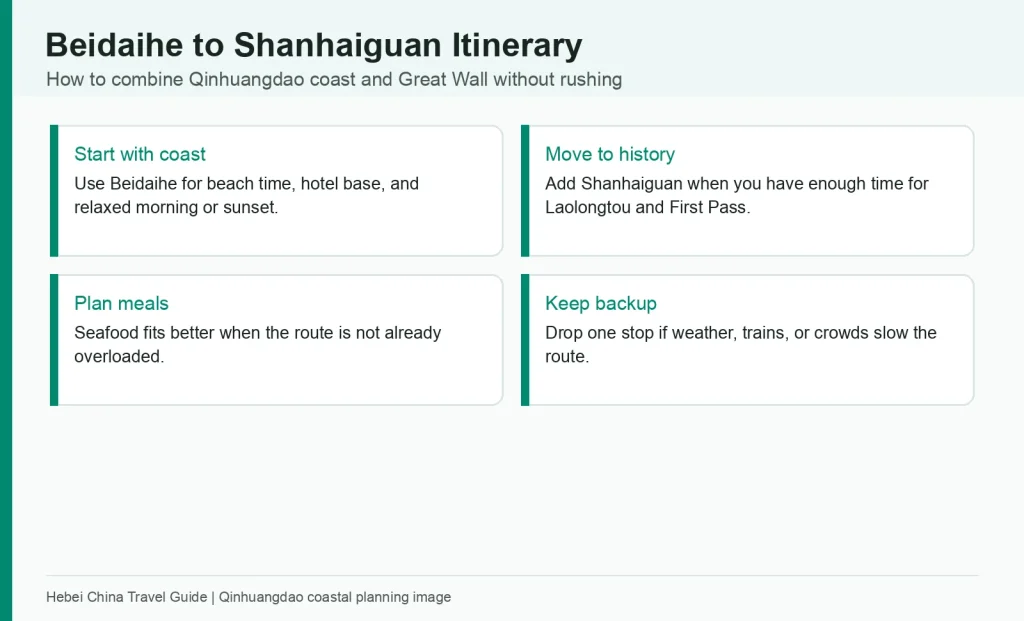 Beidaihe to Shanhaiguan Itinerary

How to combine Qinhuangdao coast and Great Wall without rushing

Start with coast

Use Beidaihe for beach time, hotel base, and relaxed morning or sunset.

Move to history

Add Shanhaiguan when you have enough time for Laolongtou and First Pass.

Plan meals

Seafood fits better when the route is not already overloaded.

Keep backup

Drop one stop if weather, trains, or crowds slow the route.

Hebei China Travel Guide | Qinhuangdao coastal planning image